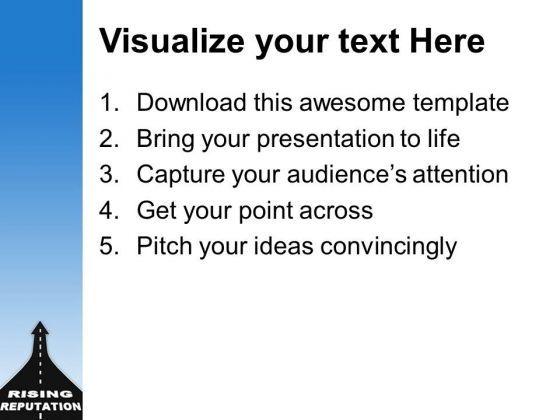 Visualize your text Here

1. Download this awesome template
2. Bring your presentation to life
3. Capture your audience's attention
4. Get your point across
5. Pitch your ideas convincingly

RISING
REPUTATION